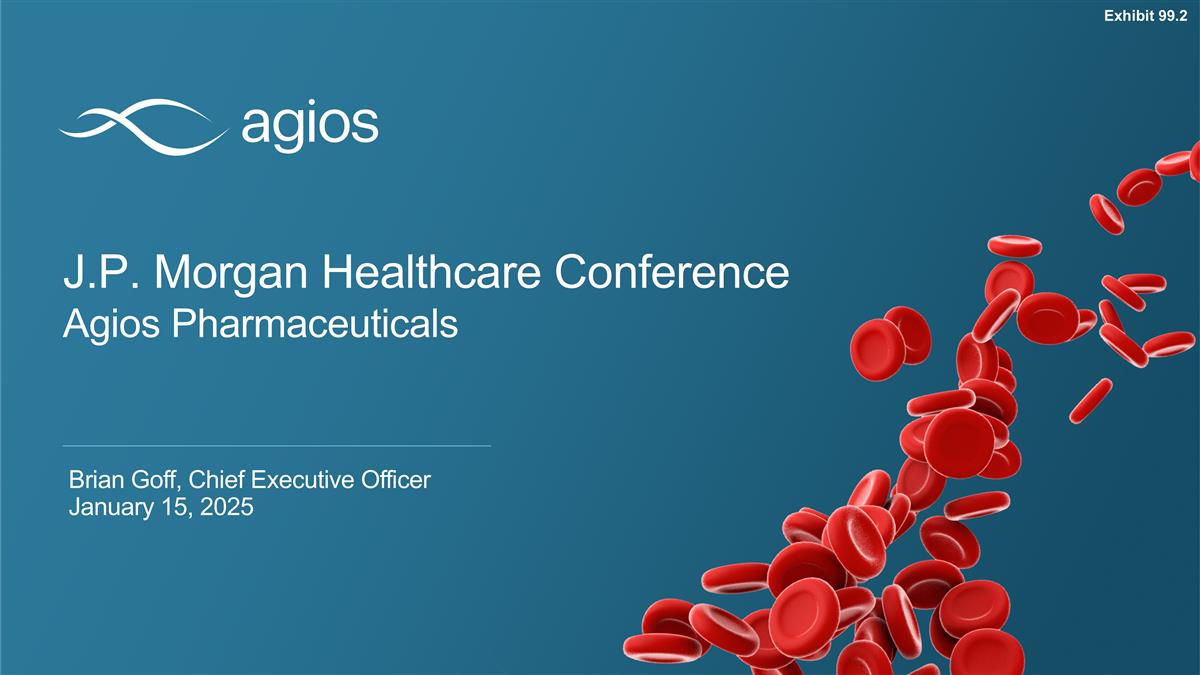 Exhibit 99.2

agios

J.P. Morgan Healthcare Conference
Agios Pharmaceuticals

Brian Goff, Chief Executive Officer
January 15, 2025